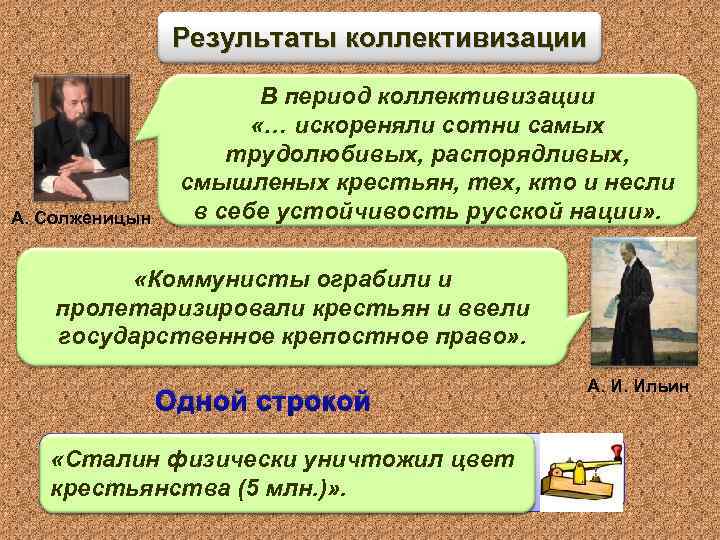 Результаты коллективизации

В период коллективизации «… искореняли сотни самых трудолюбивых, распорядливых, смышленых крестьян, тех, кто и несли в себе устойчивость русской нации».

А. Солженицын

«Коммунисты ограбили и пролетаризировали крестьян и ввели государственное крепостное право».

А. И. Ильин

Одной строкой

«Сталин физически уничтожил цвет крестьянства (5 млн.)».